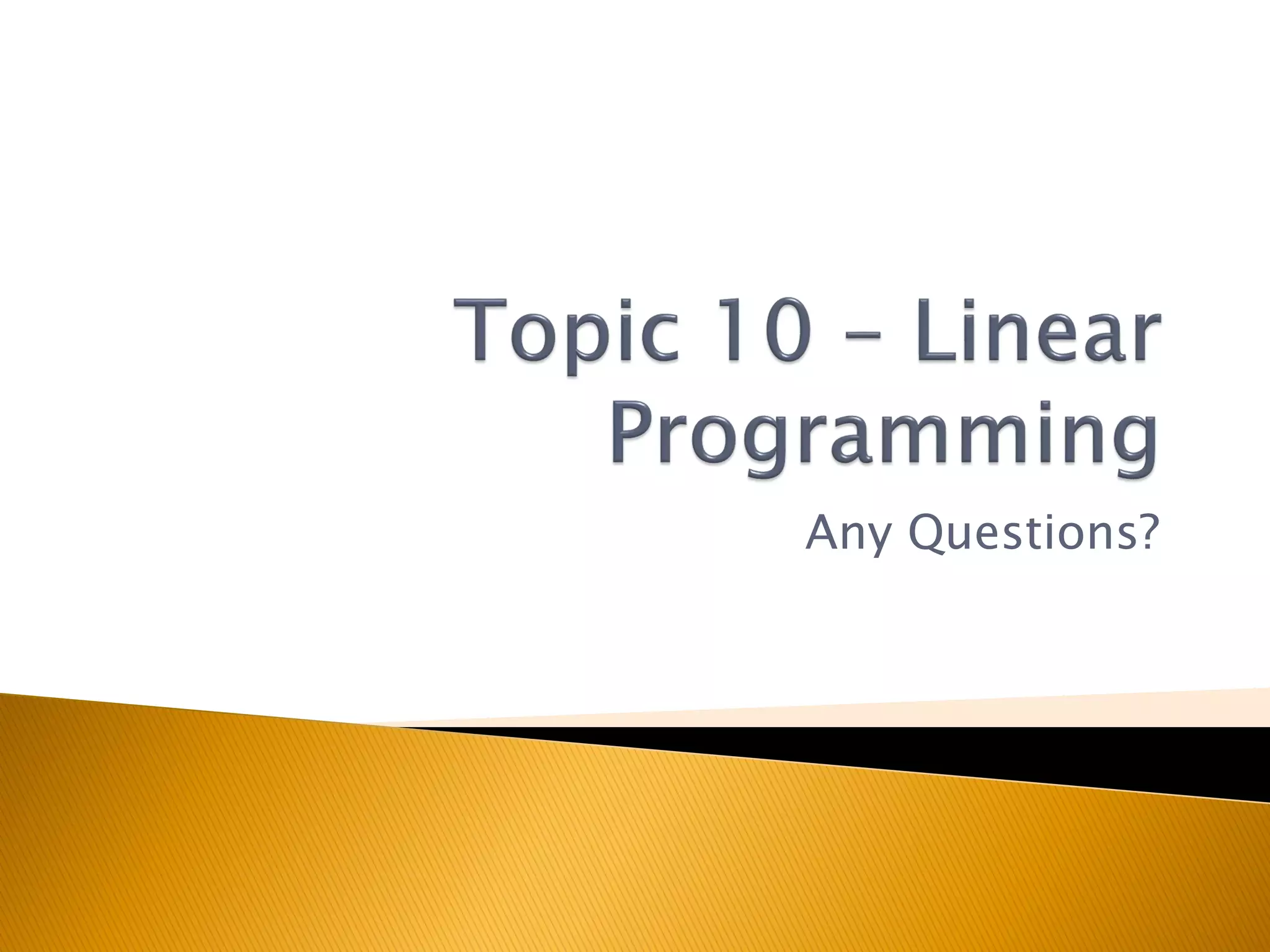 Topic 10 – Linear Programming

Any Questions?